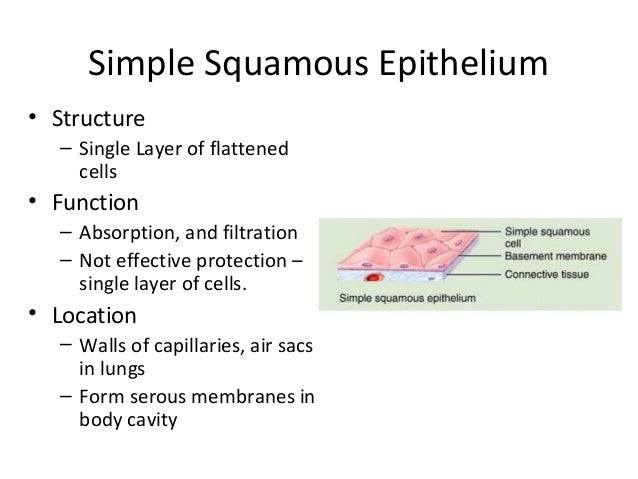 Simple Squamous Epithelium

• Structure
  – Single Layer of flattened cells
• Function
  – Absorption, and filtration
  – Not effective protection – single layer of cells.
• Location
  – Walls of capillaries, air sacs in lungs
  – Form serous membranes in body cavity

Simple squamous cell
Basement membrane
Connective tissue
Simple squamous epithelium